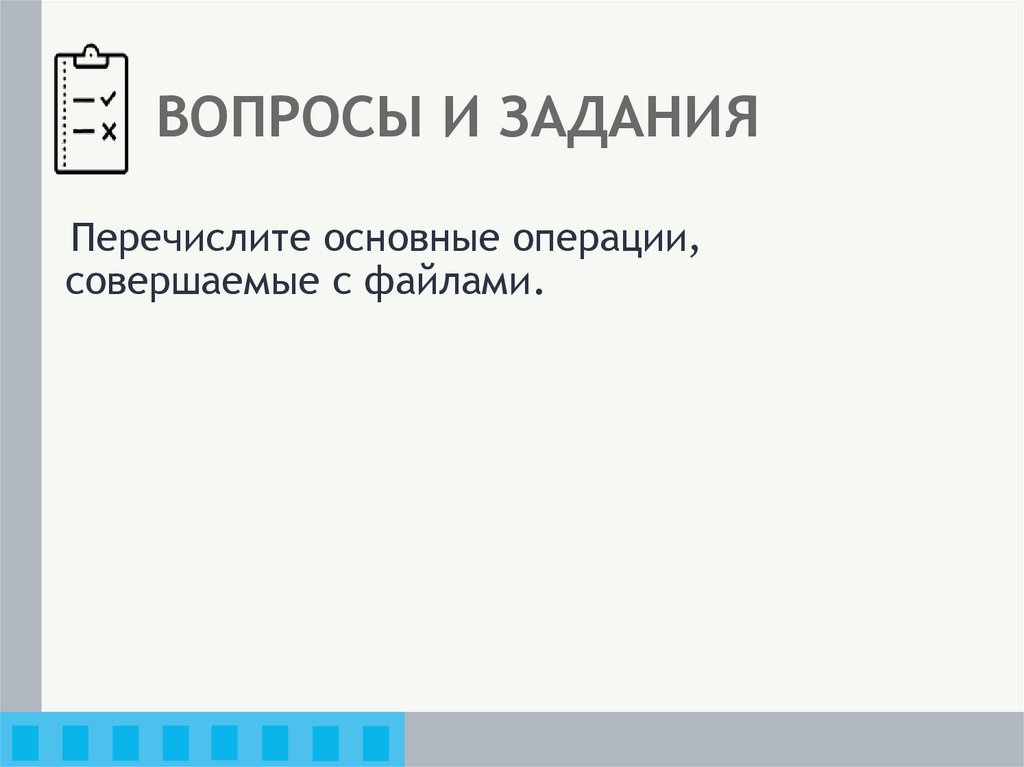 ВОПРОСЫ И ЗАДАНИЯ

Перечислите основные операции, совершаемые с файлами.